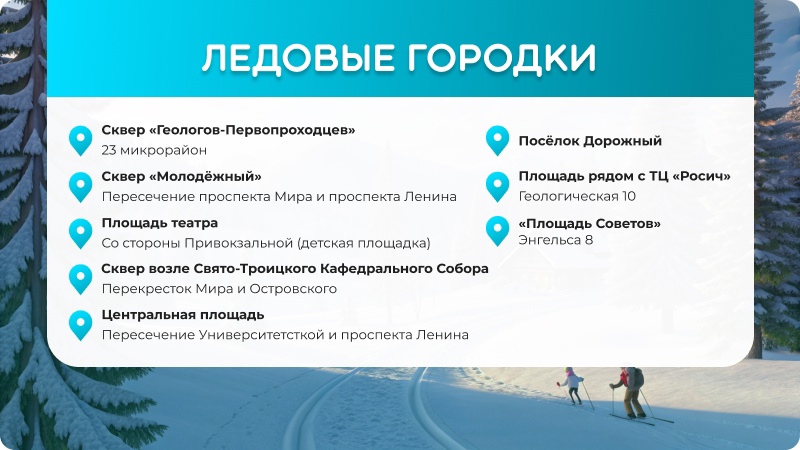 ЛЕДОВЫЕ ГОРОДКИ

Сквер «Геологов-Первопроходцев»
23 микрорайон

Сквер «Молодёжный»
Пересечение проспекта Мира и проспекта Ленина

Площадь театра
Со стороны Привокзальной (детская площадка)

Сквер возле Свято-Троицкого Кафедрального Собора
Перекресток Мира и Островского

Центральная площадь
Пересечение Университетсткой и проспекта Ленина

Посёлок Дорожный

Площадь рядом с ТЦ «Росич»
Геологическая 10

«Площадь Советов»
Энгельса 8